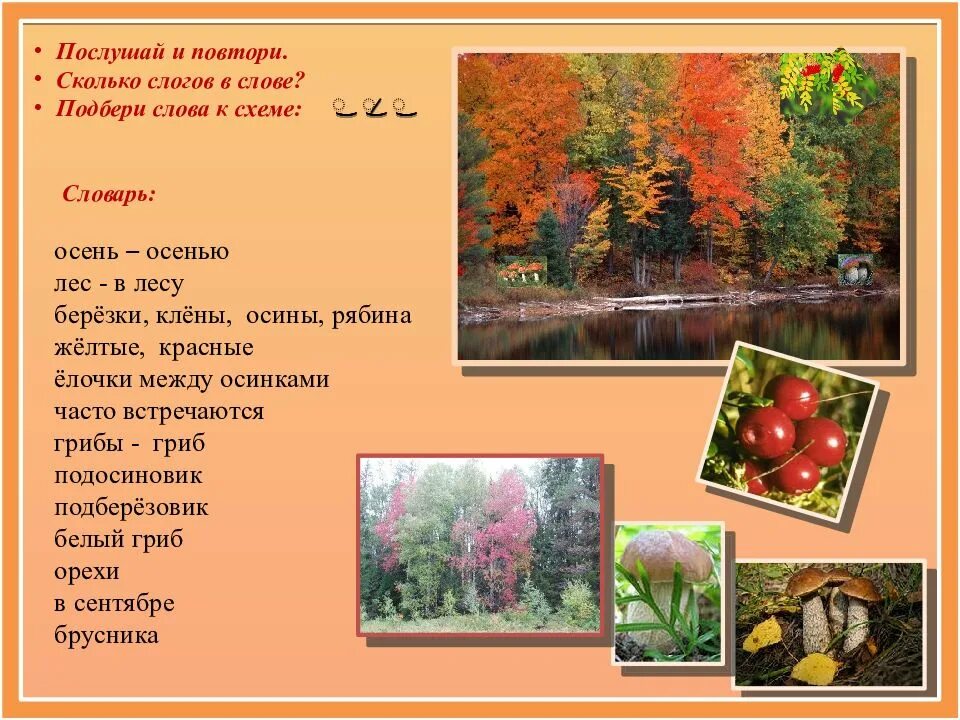 • Послушай и повтори.
• Сколько слогов в слове?
• Подбери слова к схеме:

Словарь:

осень – осенью
лес - в лесу
берёзки, клёны, осины, рябина
жёлтые, красные
ёлочки между осинками
часто встречаются
грибы - гриб
подосиновик
подберёзовик
белый гриб
орехи
в сентябре
брусника